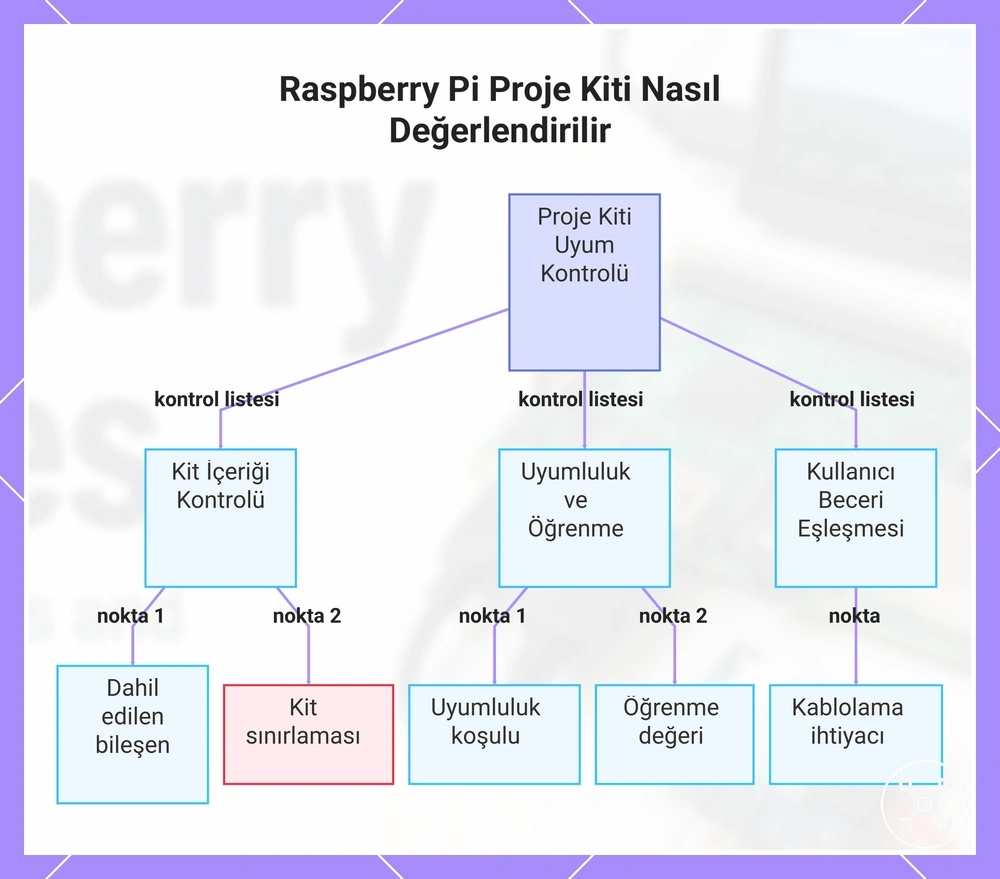 Raspberry Pi Proje Kiti Nasıl Değerlendirilir

Proje Kiti Uyum Kontrolü

kontrol listesi

kontrol listesi

kontrol listesi

Kit İçeriği Kontrolü

Uyumluluk ve Öğrenme

Kullanıcı Beceri Eşleşmesi

nokta 1

nokta 2

nokta 1

nokta 2

nokta

Dahil edilen bileşen

Kit sınırlaması

Uyumluluk koşulu

Öğrenme değeri

Kablolama ihtiyacı